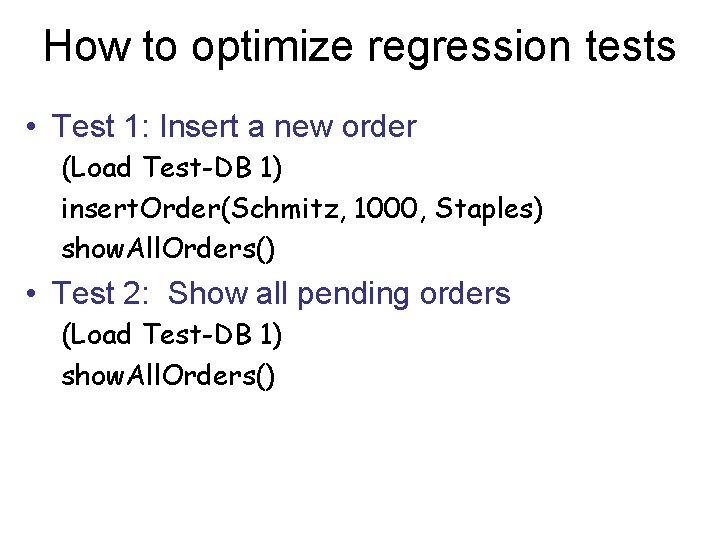 How to optimize regression tests

• Test 1: Insert a new order
(Load Test-DB 1)
insertOrder(Schmitz, 1000, Staples)
showAllOrders()

• Test 2: Show all pending orders
(Load Test-DB 1)
showAllOrders()